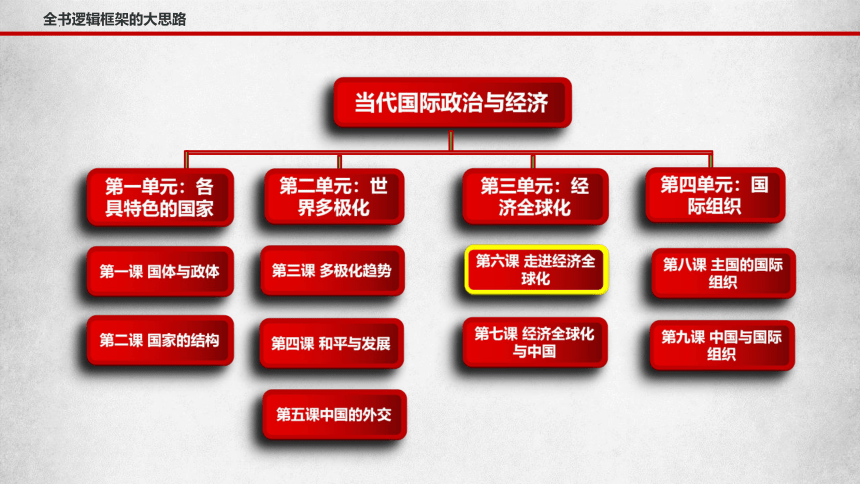 全书逻辑框架的大思路

当代国际政治与经济

第一单元：各具特色的国家

第一课 国体与政体

第二课 国家的结构

第二单元：世界多极化

第三课 多极化趋势

第四课 和平与发展

第五课中国的外交

第三单元：经济全球化

第六课 走进经济全球化

第七课 经济全球化与中国

第四单元：国际组织

第八课 主国的国际组织

第九课 中国与国际组织